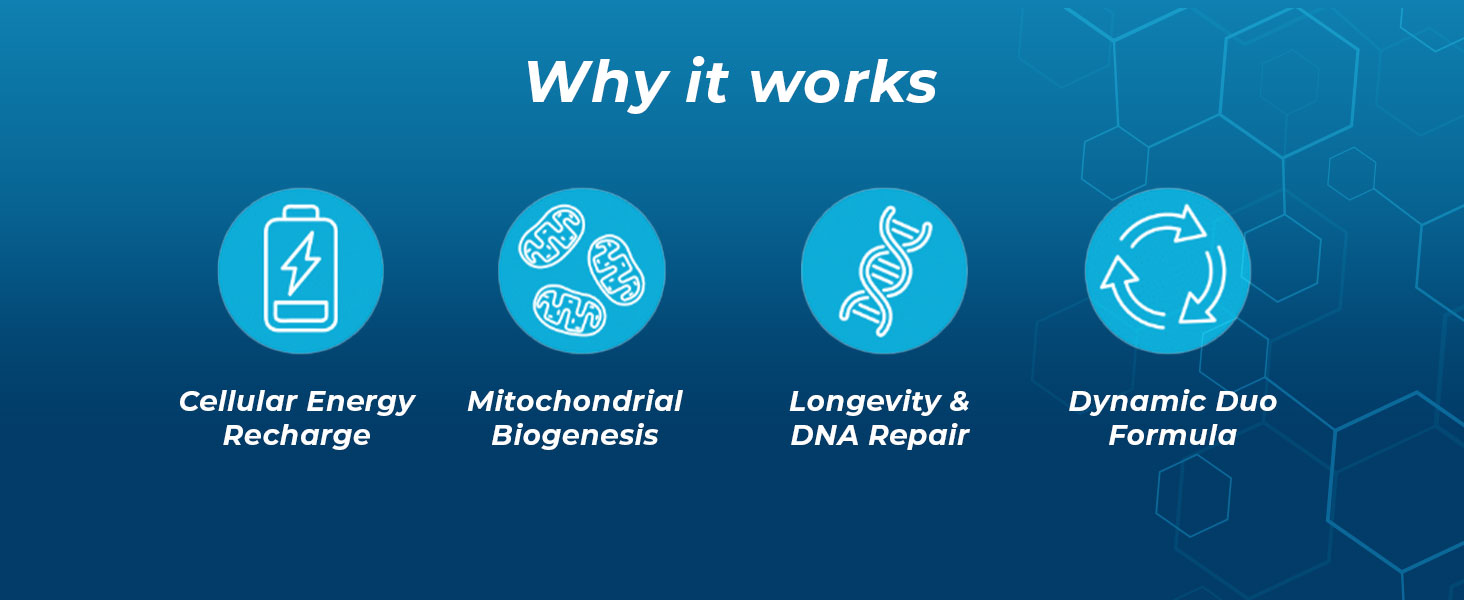 Why it works

Cellular Energy
Recharge

Mitochondrial
Biogenesis

Longevity &
DNA Repair

Dynamic Duo
Formula